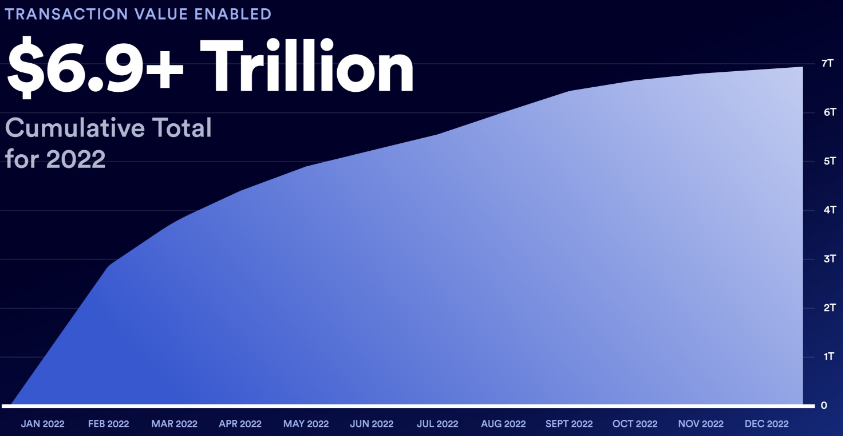 TRANSACTION VALUE ENABLED

$6.9+ Trillion

Cumulative Total for 2022

7T
6T
5T
4T
3T
2T
1T
0

JAN 2022 FEB 2022 MAR 2022 APR 2022 MAY 2022 JUN 2022 JUL 2022 AUG 2022 SEPT 2022 OCT 2022 NOV 2022 DEC 2022